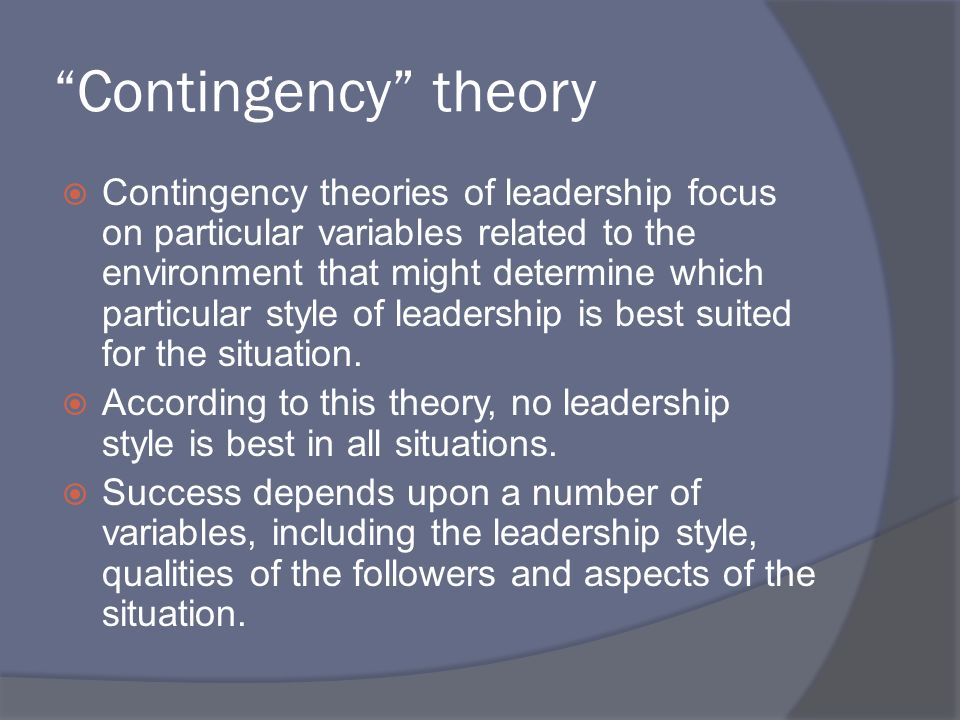 “Contingency” theory

Contingency theories of leadership focus on particular variables related to the environment that might determine which particular style of leadership is best suited for the situation.

According to this theory, no leadership style is best in all situations.

Success depends upon a number of variables, including the leadership style, qualities of the followers and aspects of the situation.